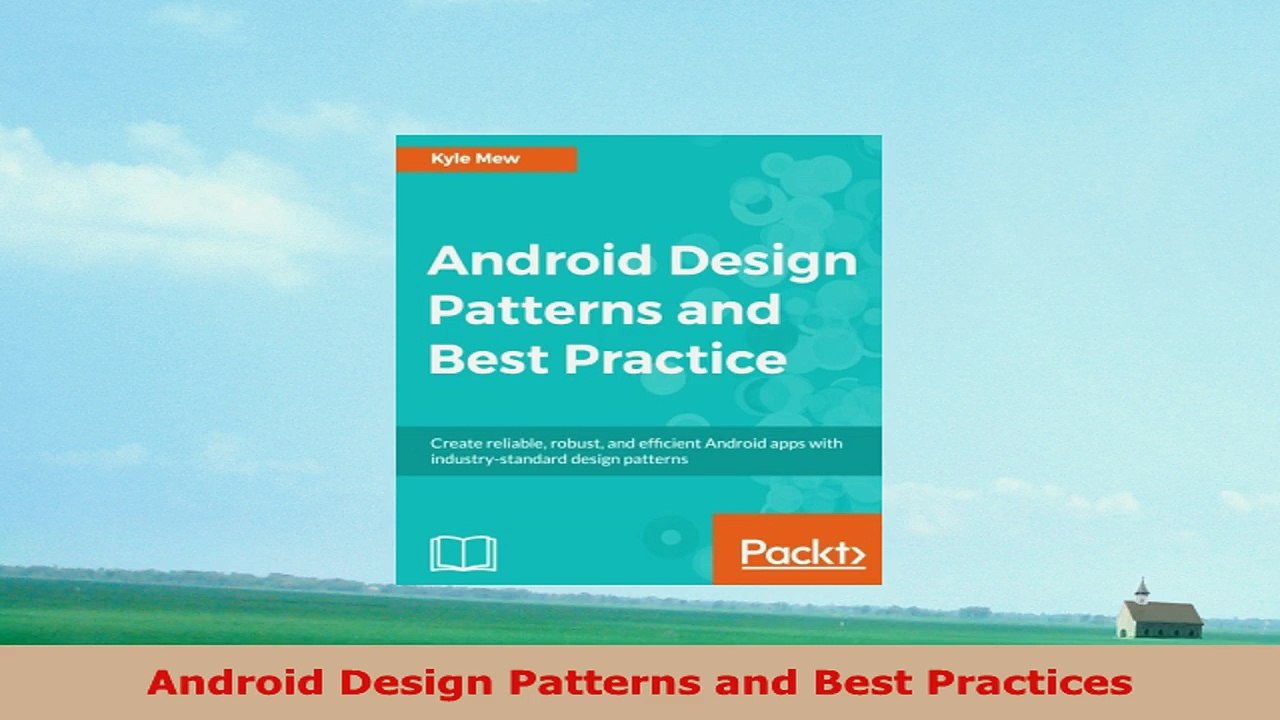 Kyle Mew

Android Design Patterns and Best Practice

Create reliable, robust, and efficient Android apps with industry-standard design patterns

Packt>

Android Design Patterns and Best Practices